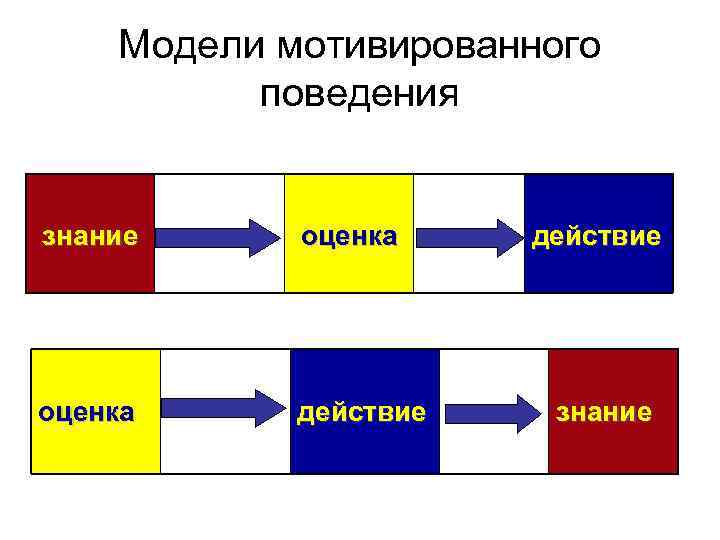 Модели мотивированного поведения

знание оценка действие

оценка действие знание